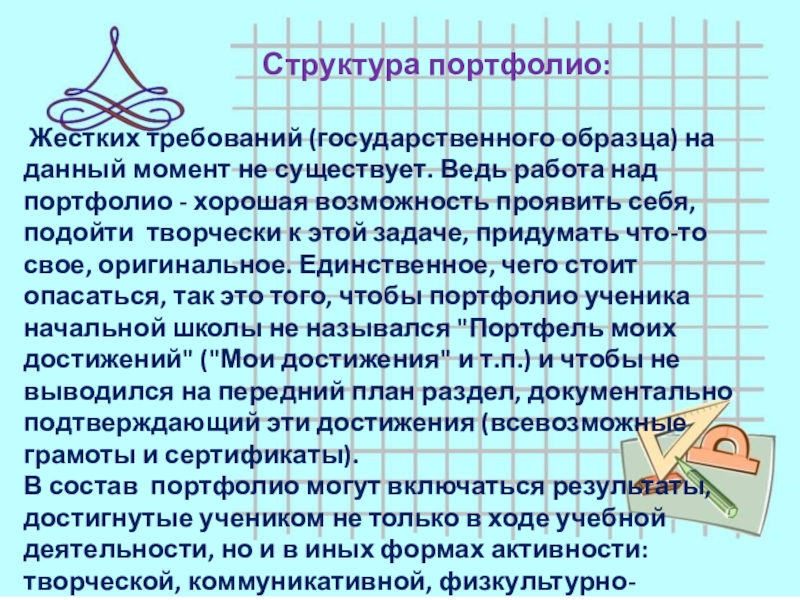 Структура портфолио:

Жестких требований (государственного образца) на данный момент не существует. Ведь работа над портфолио - хорошая возможность проявить себя, подойти творчески к этой задаче, придумать что-то свое, оригинальное. Единственное, чего стоит опасаться, так это того, чтобы портфолио ученика начальной школы не назывался "Портфель моих достижений" ("Мои достижения" и т.п.) и чтобы не выводился на передний план раздел, документально подтверждающий эти достижения (всевозможные грамоты и сертификаты).
В состав портфолио могут включаться результаты, достигнутые учеником не только в ходе учебной деятельности, но и в иных формах активности: творческой, коммуникативной, физкультурно-